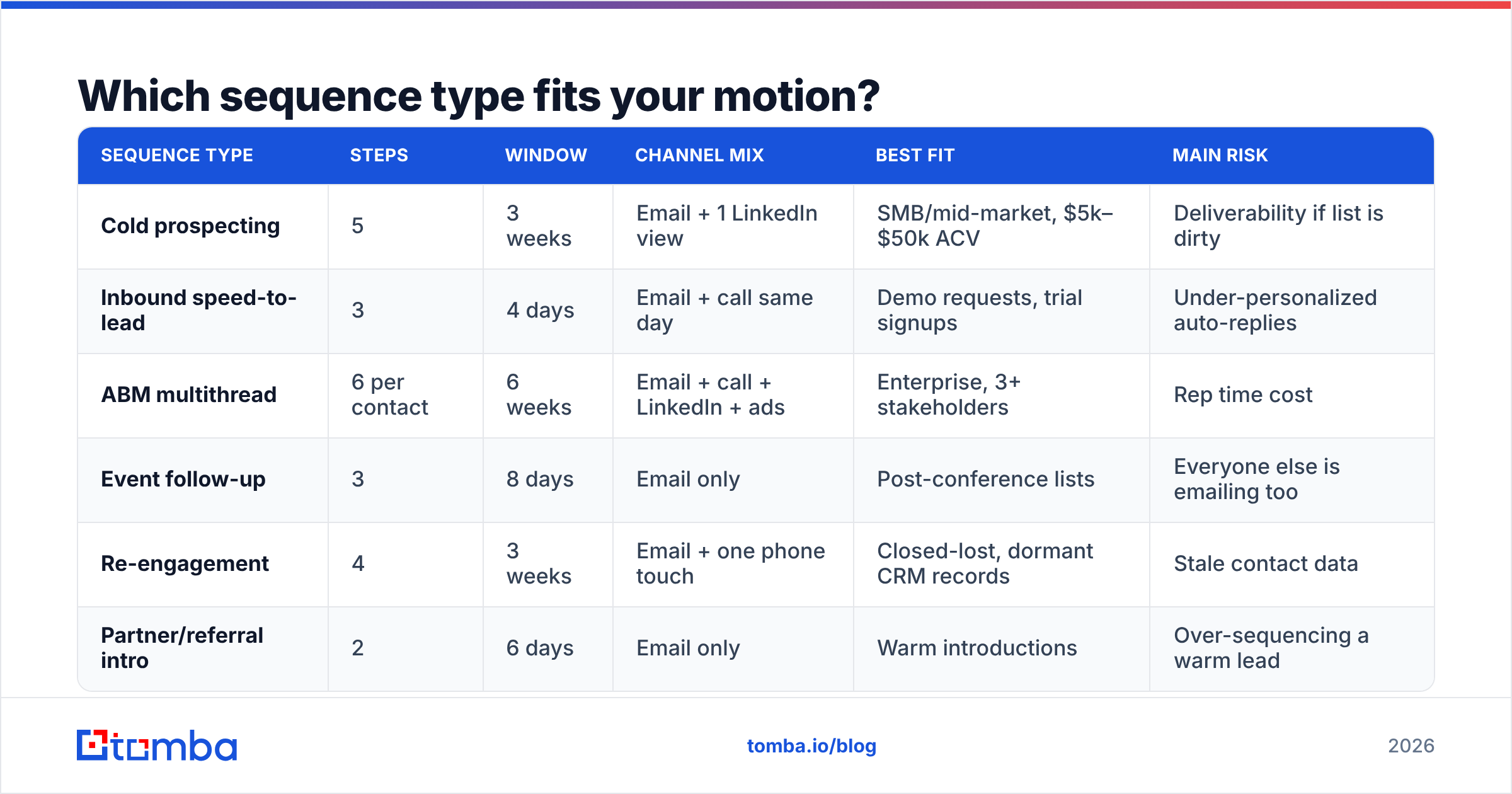 Which sequence type fits your motion?

| SEQUENCE TYPE | STEPS | WINDOW | CHANNEL MIX | BEST FIT | MAIN RISK |
|---|---|---|---|---|---|
| Cold prospecting | 5 | 3 weeks | Email + 1 LinkedIn view | SMB/mid-market, \$5k–\$50k ACV | Deliverability if list is dirty |
| Inbound speed-to-lead | 3 | 4 days | Email + call same day | Demo requests, trial signups | Under-personalized auto-replies |
| ABM multithread | 6 per contact | 6 weeks | Email + call + LinkedIn + ads | Enterprise, 3+ stakeholders | Rep time cost |
| Event follow-up | 3 | 8 days | Email only | Post-conference lists | Everyone else is emailing too |
| Re-engagement | 4 | 3 weeks | Email + one phone touch | Closed-lost, dormant CRM records | Stale contact data |
| Partner/referral intro | 2 | 6 days | Email only | Warm introductions | Over-sequencing a warm lead |

tomba

tomba.io/blog

2026